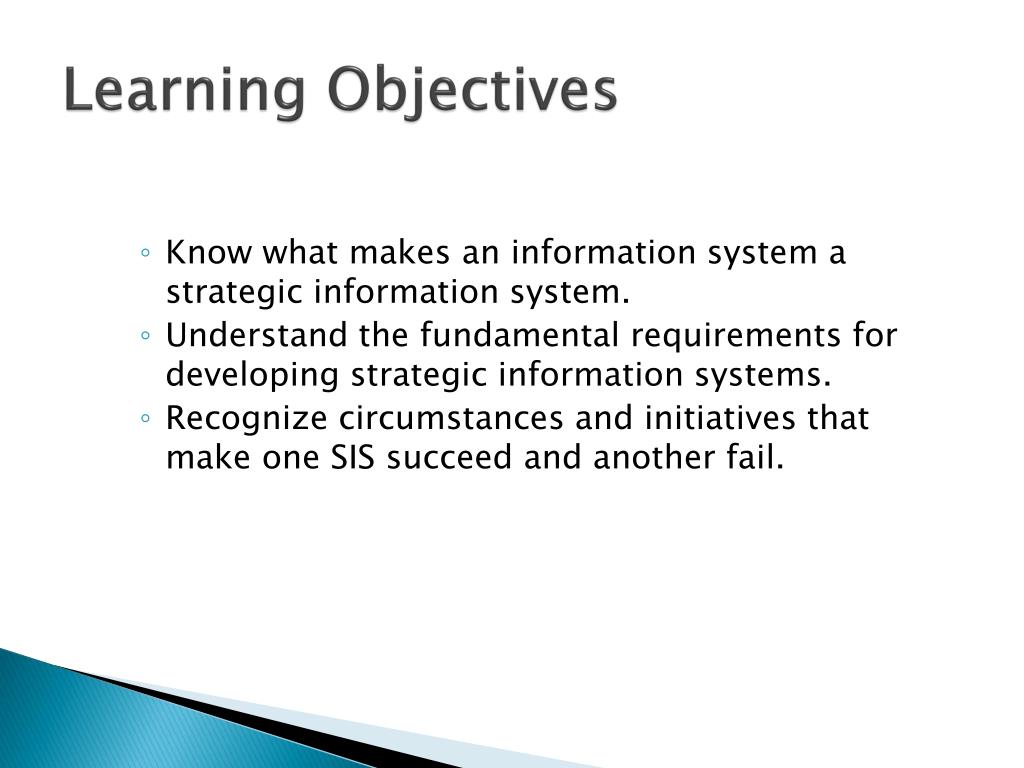 Learning Objectives

◦ Know what makes an information system a strategic information system.
◦ Understand the fundamental requirements for developing strategic information systems.
◦ Recognize circumstances and initiatives that make one SIS succeed and another fail.